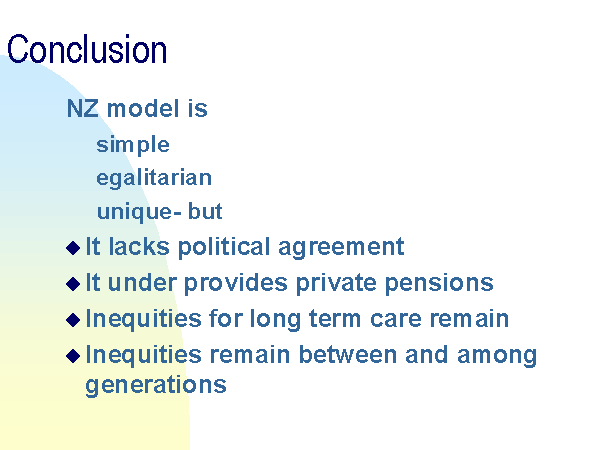 Conclusion

NZ model is

simple

egalitarian

unique- but

◆ It lacks political agreement

◆ It under provides private pensions

◆ Inequities for long term care remain

◆ Inequities remain between and among generations